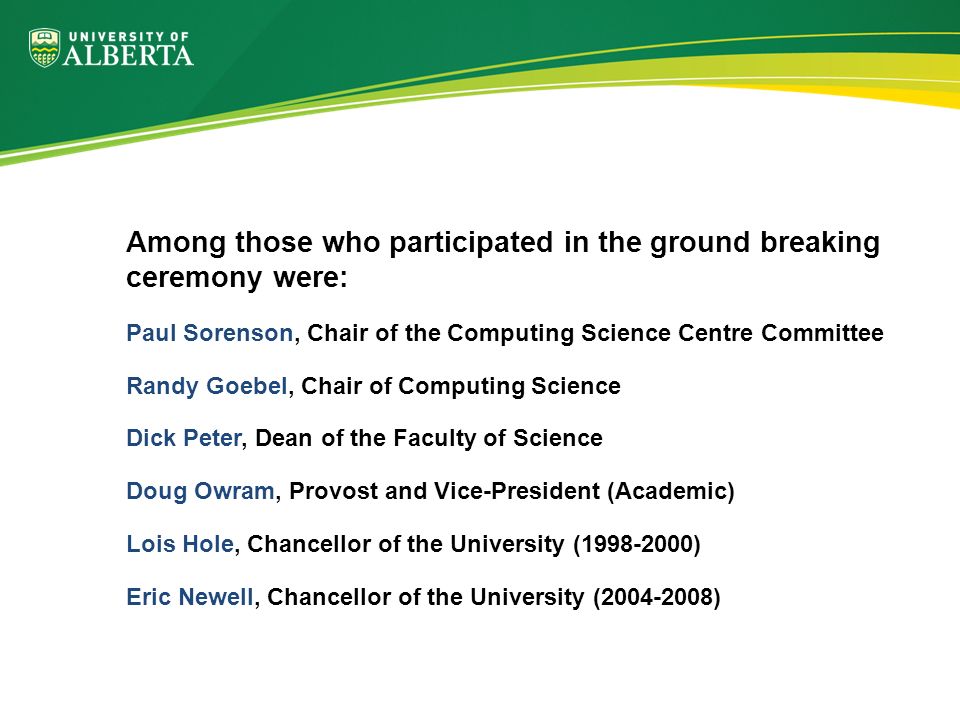 UNIVERSITY OF ALBERTA

Among those who participated in the ground breaking ceremony were:

Paul Sorenson, Chair of the Computing Science Centre Committee

Randy Goebel, Chair of Computing Science

Dick Peter, Dean of the Faculty of Science

Doug Owram, Provost and Vice-President (Academic)

Lois Hole, Chancellor of the University (1998-2000)

Eric Newell, Chancellor of the University (2004-2008)